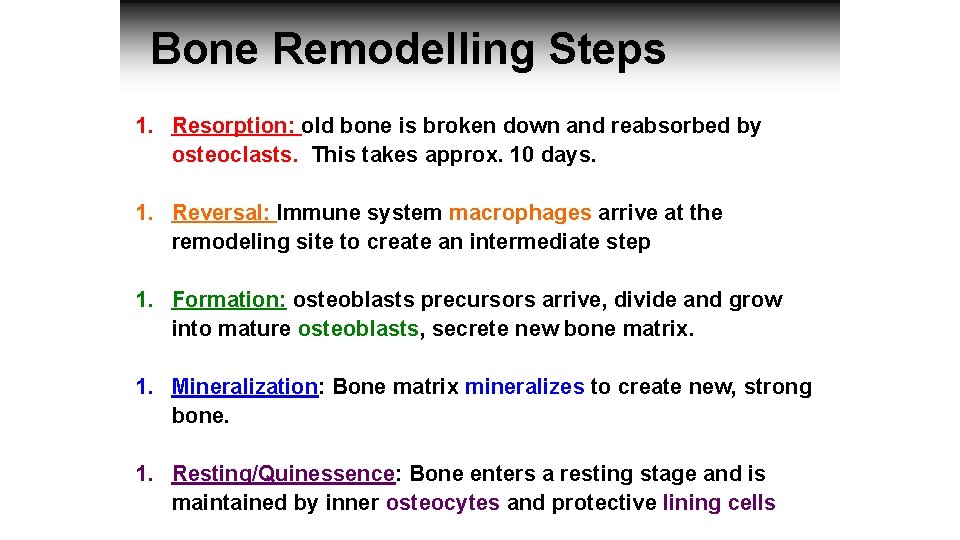 Bone Remodelling Steps

1. Resorption: old bone is broken down and reabsorbed by osteoclasts. This takes approx. 10 days.

1. Reversal: Immune system macrophages arrive at the remodeling site to create an intermediate step

1. Formation: osteoblasts precursors arrive, divide and grow into mature osteoblasts, secrete new bone matrix.

1. Mineralization: Bone matrix mineralizes to create new, strong bone.

1. Resting/Quinessence: Bone enters a resting stage and is maintained by inner osteocytes and protective lining cells